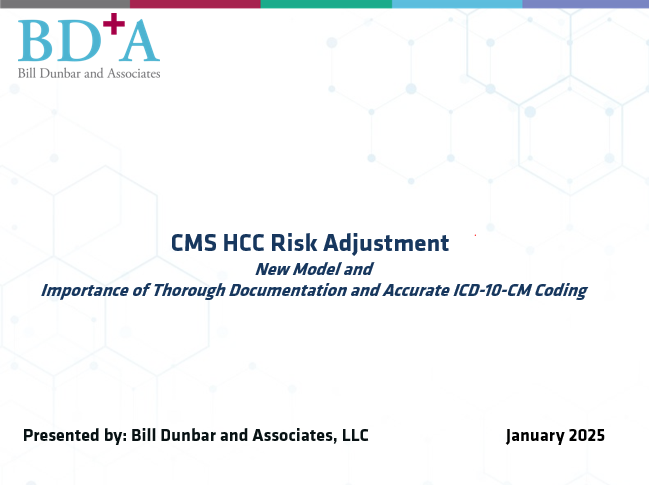 BD+A
Bill Dunbar and Associates

CMS HCC Risk Adjustment
New Model and
Importance of Thorough Documentation and Accurate ICD-10-CM Coding

Presented by: Bill Dunbar and Associates, LLC

January 2025